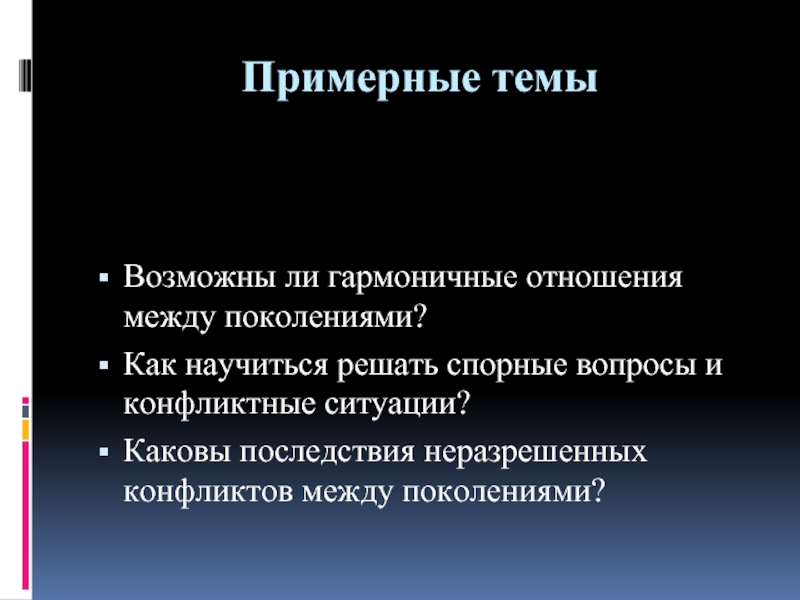 Примерные темы

▪ Возможны ли гармоничные отношения между поколениями?

▪ Как научиться решать спорные вопросы и конфликтные ситуации?

▪ Каковы последствия неразрешенных конфликтов между поколениями?